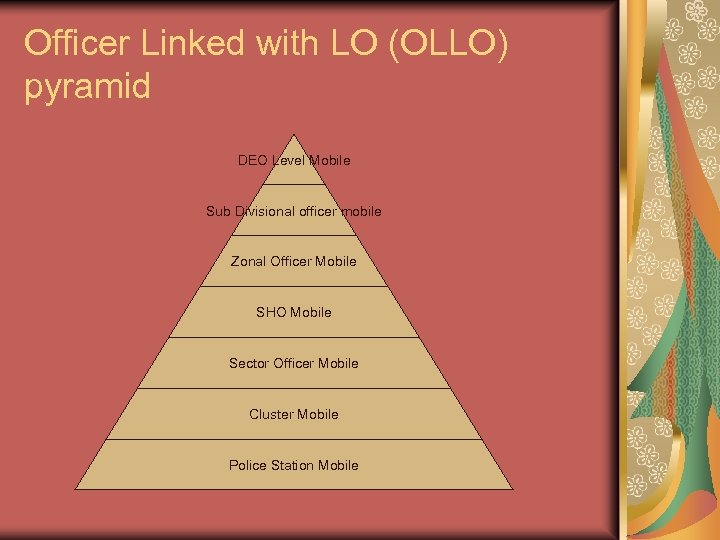 Officer Linked with LO (OLLO) pyramid

DEO Level Mobile

Sub Divisional officer mobile

Zonal Officer Mobile

SHO Mobile

Sector Officer Mobile

Cluster Mobile

Police Station Mobile